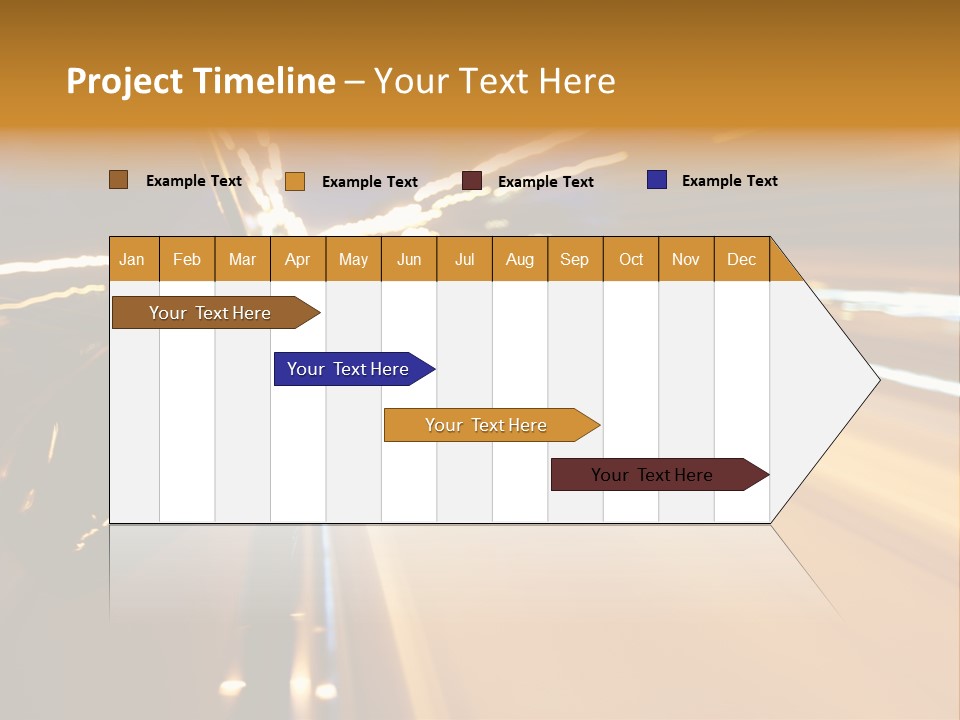 Project Timeline – Your Text Here

Example Text
Example Text
Example Text
Example Text

Jan Feb Mar Apr May Jun Jul Aug Sep Oct Nov Dec

Your Text Here

Your Text Here

Your Text Here

Your Text Here